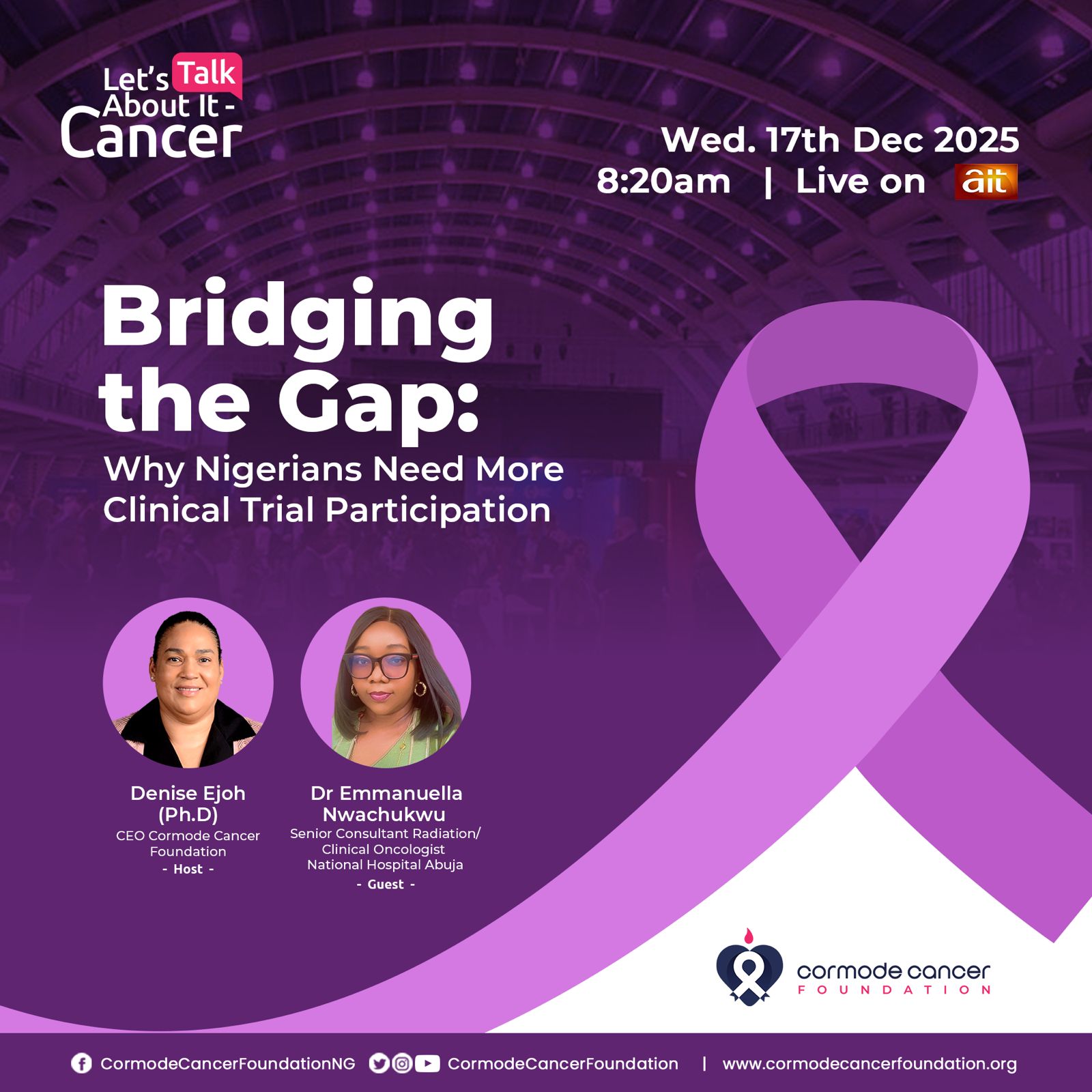 Let's Talk About It - Cancer

Wed. 17th Dec 2025
8:20am | Live on ait

Bridging the Gap:
Why Nigerians Need More Clinical Trial Participation

Denise Ejoh (Ph.D)
CEO Cormode Cancer Foundation
- Host -

Dr Emmanuella Nwachukwu
Senior Consultant Radiation/ Clinical Oncologist
National Hospital Abuja
- Guest -

cormode cancer
FOUNDATION

CormodeCancerFoundationNG CormodeCancerFoundation | www.cormodecancerfoundation.org